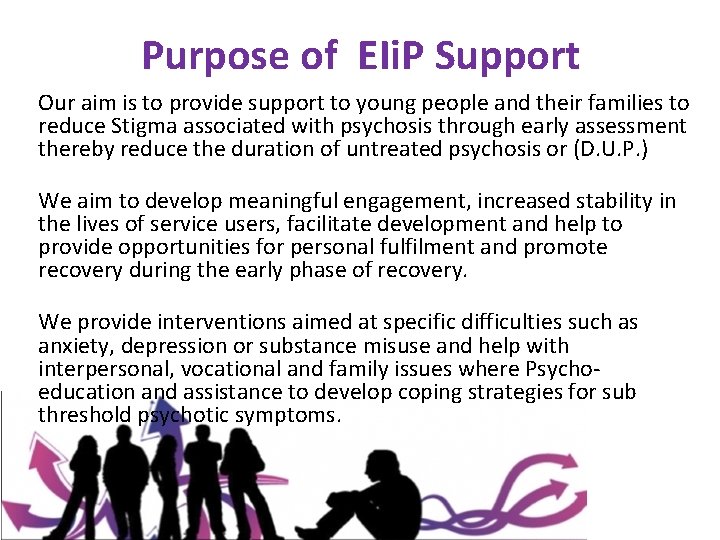 Purpose of EIiP Support

Our aim is to provide support to young people and their families to reduce Stigma associated with psychosis through early assessment thereby reduce the duration of untreated psychosis or (D.U.P.)

We aim to develop meaningful engagement, increased stability in the lives of service users, facilitate development and help to provide opportunities for personal fulfilment and promote recovery during the early phase of recovery.

We provide interventions aimed at specific difficulties such as anxiety, depression or substance misuse and help with interpersonal, vocational and family issues where Psycho-education and assistance to develop coping strategies for sub threshold psychotic symptoms.